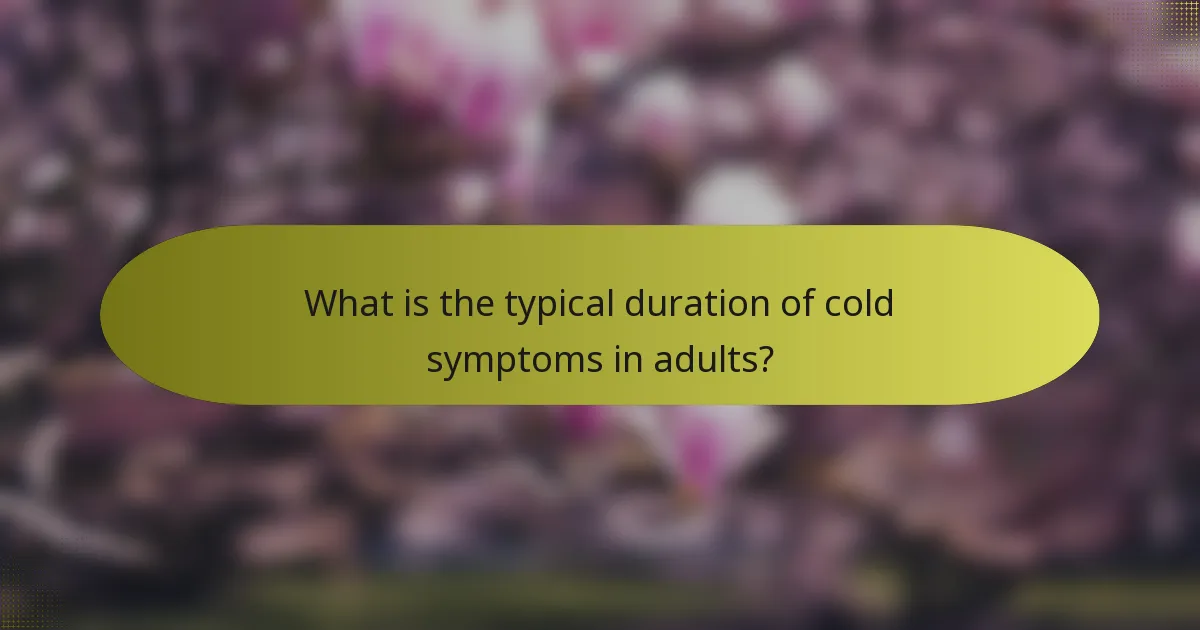 What is the typical duration of cold symptoms in adults?